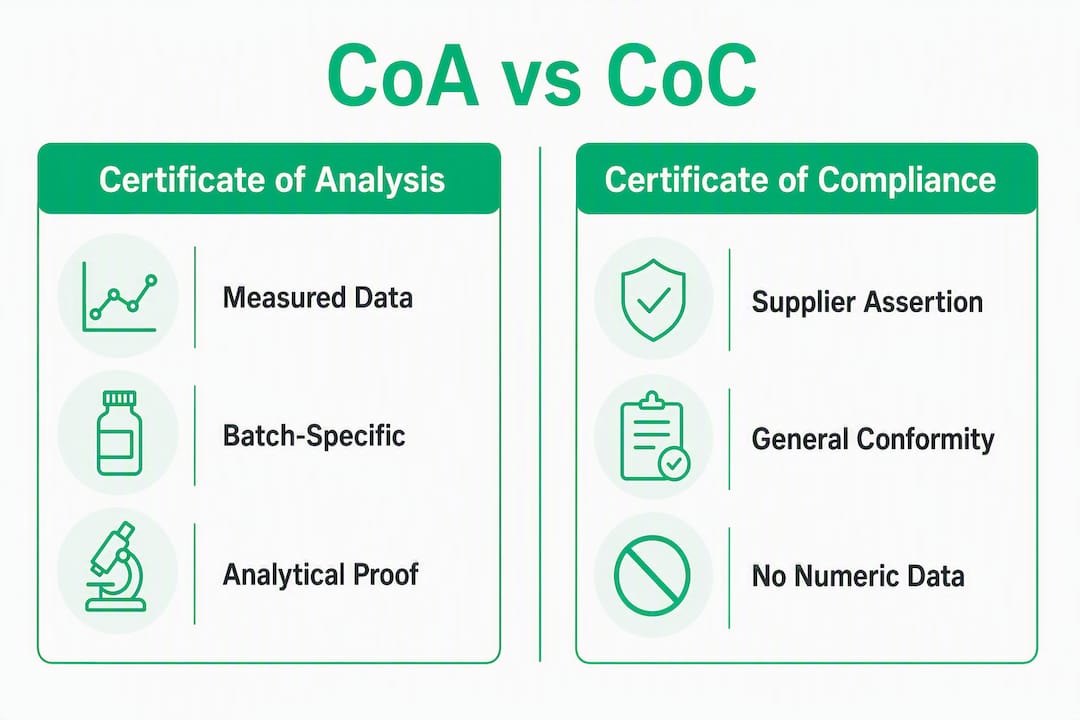 CoA vs CoC

Certificate of Analysis

Measured Data

Batch-Specific

Analytical Proof

Certificate of Compliance

Supplier Assertion

General Conformity

No Numeric Data